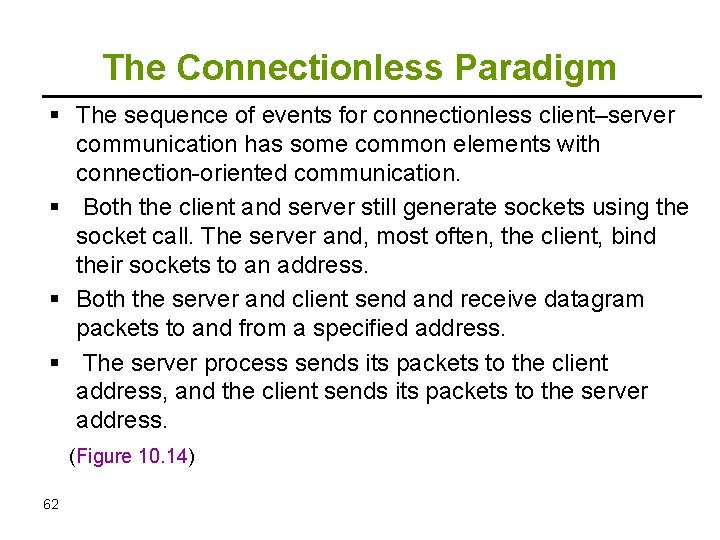 The Connectionless Paradigm

▪ The sequence of events for connectionless client–server communication has some common elements with connection-oriented communication.

▪ Both the client and server still generate sockets using the socket call. The server and, most often, the client, bind their sockets to an address.

▪ Both the server and client send and receive datagram packets to and from a specified address.

▪ The server process sends its packets to the client address, and the client sends its packets to the server address.

(Figure 10.14)

62